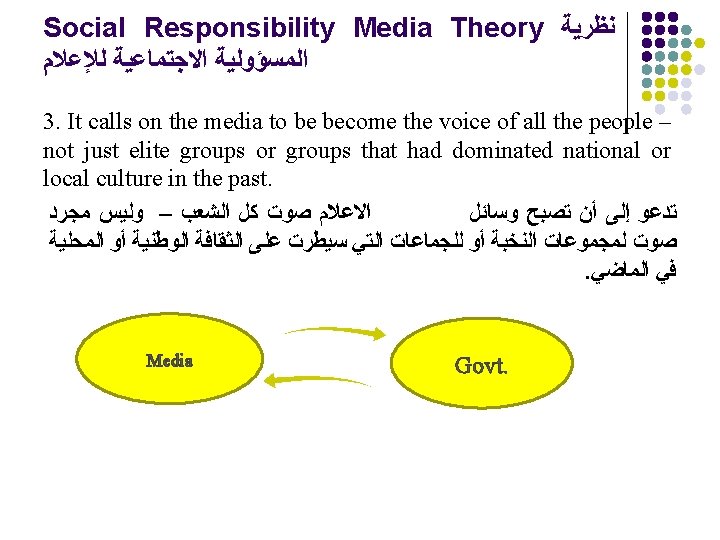 Social Responsibility Media Theory نظرية المسؤولية الاجتماعية للإعلام

3. It calls on the media to be become the voice of all the people – not just elite groups or groups that had dominated national or local culture in the past.

تدعو إلى أن تصبح وسائل الاعلام صوت كل الشعب – وليس مجرد صوت لمجموعات النخبة أو للجماعات التي سيطرت على الثقافة الوطنية أو المحلية في الماضي.

Media

Govt.